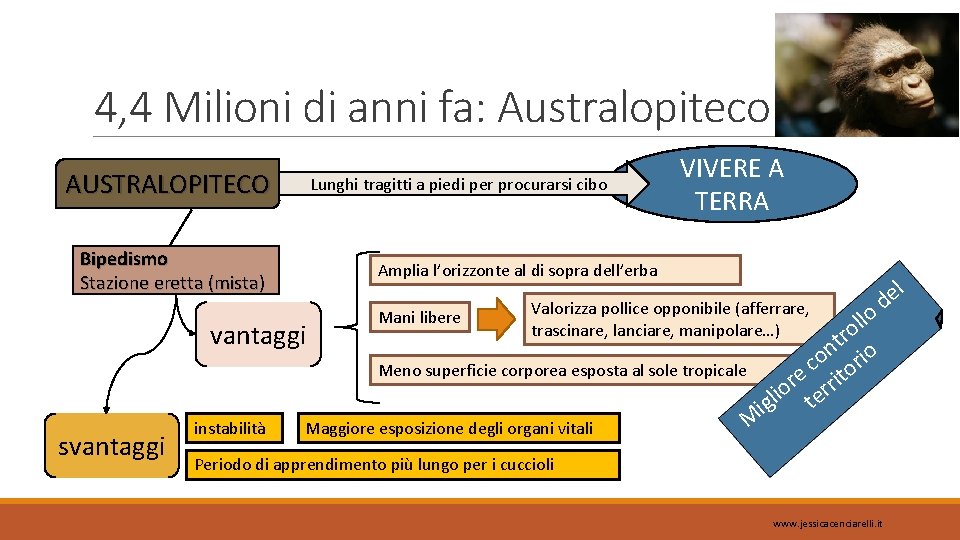 4,4 Milioni di anni fa: Australopiteco

AUSTRALOPITECO

Lunghi tragitti a piedi per procurarsi cibo

VIVERE A TERRA

Bipedismo
Stazione eretta (mista)

vantaggi

Amplia l'orizzonte al di sopra dell'erba

Mani libere

Valorizza pollice opponibile (afferrare, trascinare, lanciare, manipolare…)

Meno superficie corporea esposta al sole tropicale

Migliore controllo del territorio

svantaggi

instabilità

Maggiore esposizione degli organi vitali

Periodo di apprendimento più lungo per i cuccioli

www.jessicacenciarelli.it